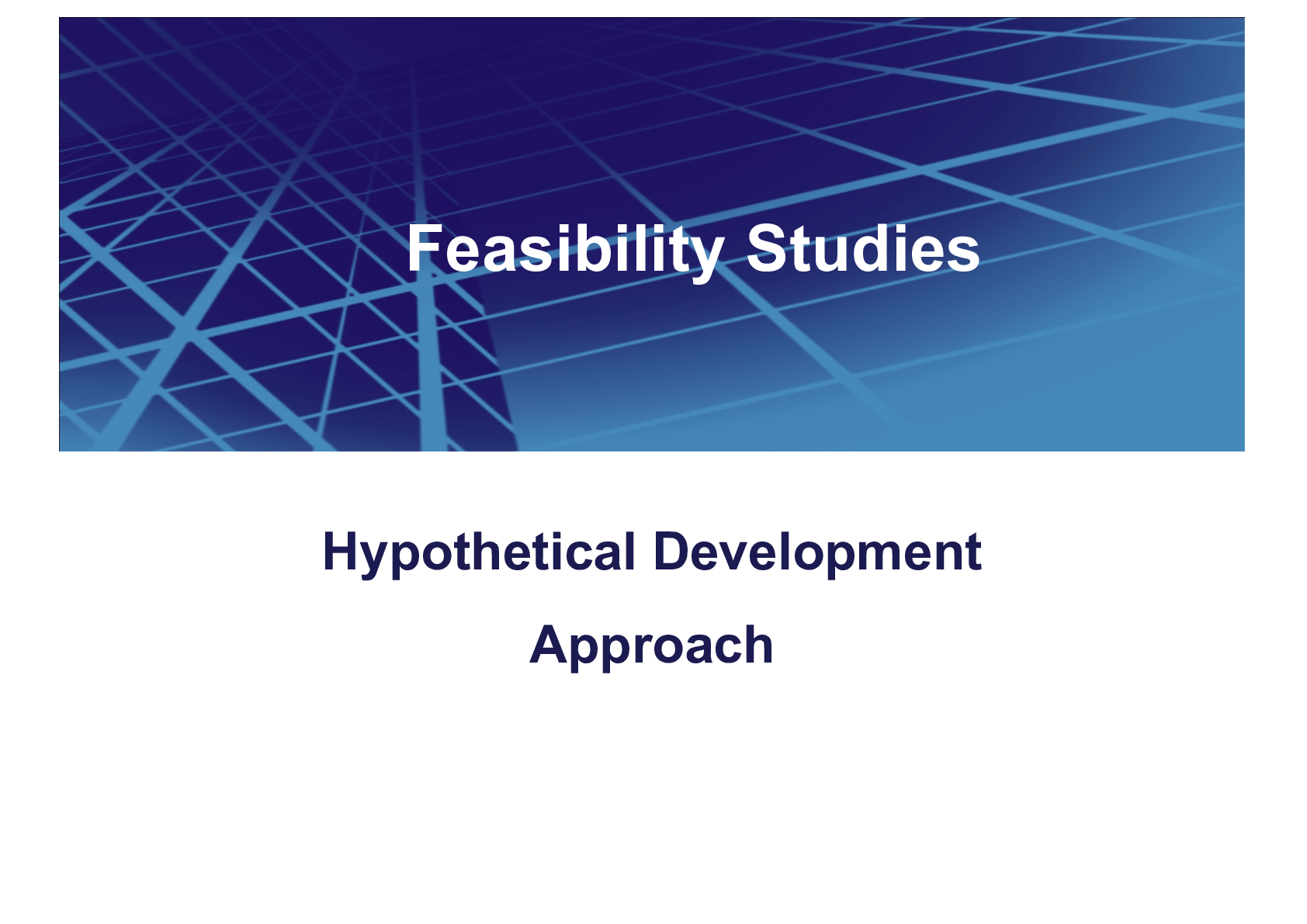 Feasibility Studies

Hypothetical Development
Approach